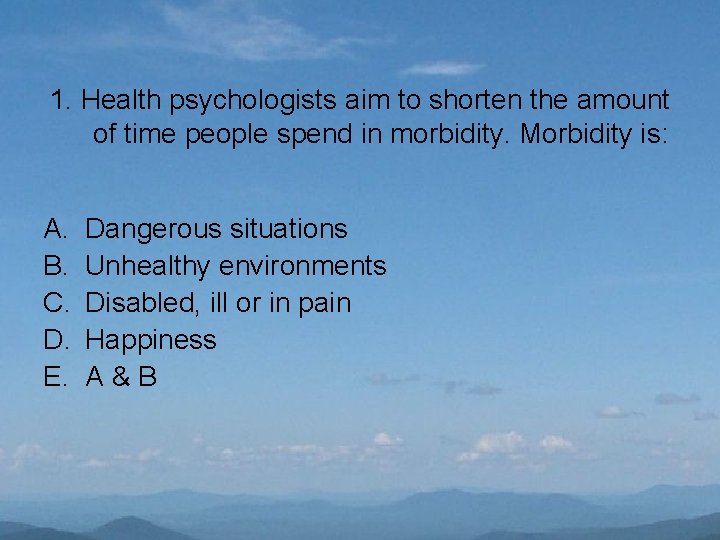 1. Health psychologists aim to shorten the amount of time people spend in morbidity. Morbidity is:

A. Dangerous situations
B. Unhealthy environments
C. Disabled, ill or in pain
D. Happiness
E. A & B